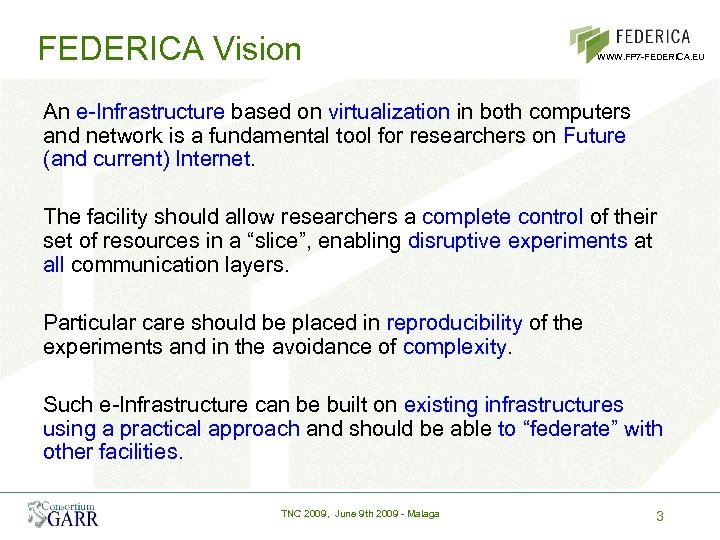 FEDERICA Vision

FEDERICA
WWW.FP7-FEDERICA.EU

An e-Infrastructure based on virtualization in both computers and network is a fundamental tool for researchers on Future (and current) Internet.

The facility should allow researchers a complete control of their set of resources in a “slice”, enabling disruptive experiments at all communication layers.

Particular care should be placed in reproducibility of the experiments and in the avoidance of complexity.

Such e-Infrastructure can be built on existing infrastructures using a practical approach and should be able to “federate” with other facilities.

Consortium GARR

TNC 2009, June 9th 2009 - Malaga

3